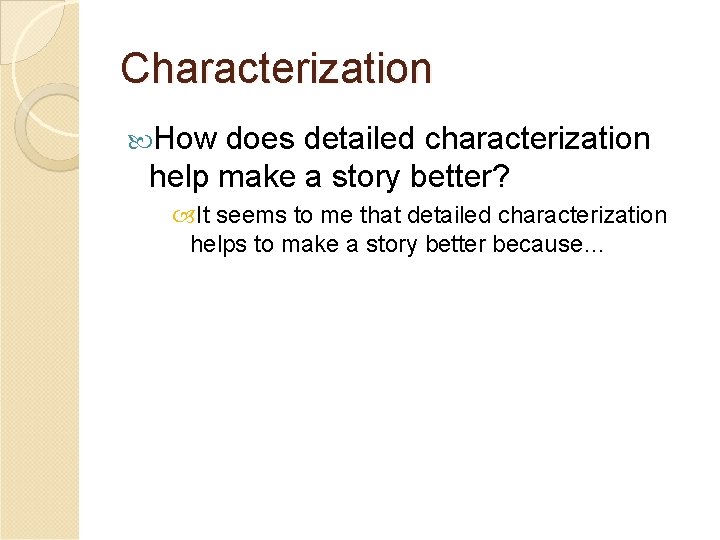 Characterization

How does detailed characterization help make a story better?

It seems to me that detailed characterization helps to make a story better because…